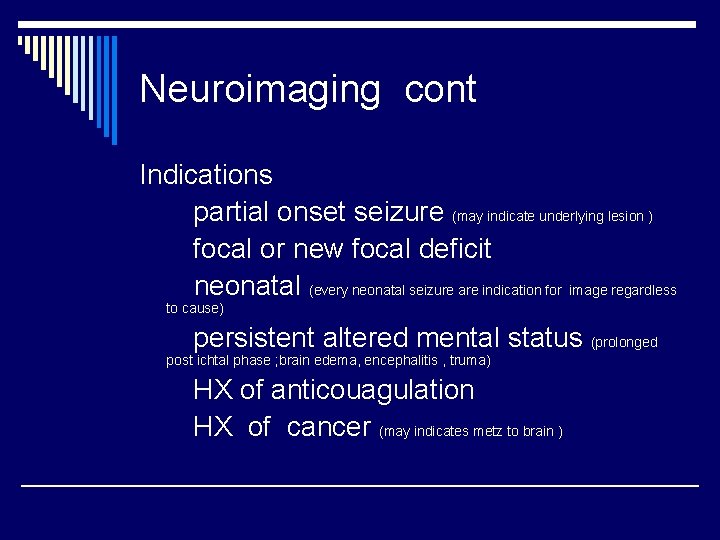 Neuroimaging cont

Indications

partial onset seizure (may indicate underlying lesion )

focal or new focal deficit

neonatal (every neonatal seizure are indication for image regardless to cause)

persistent altered mental status (prolonged post ichtal phase ;brain edema, encephalitis , truma)

HX of anticouagulation

HX of cancer (may indicates metz to brain )